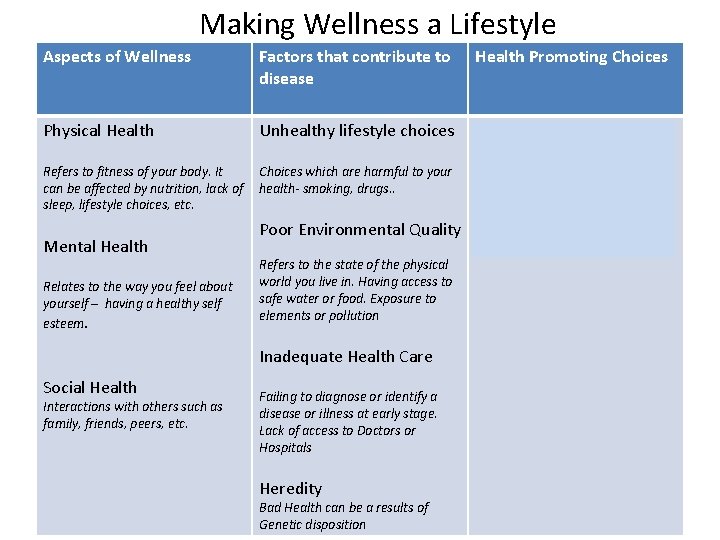 Making Wellness a Lifestyle

| Aspects of Wellness | Factors that contribute to disease | Health Promoting Choices |
|---|---|---|
| Physical Health<br><br>Refers to fitness of your body. It can be affected by nutrition, lack of sleep, lifestyle choices, etc.<br><br>Mental Health<br><br>Relates to the way you feel about yourself – having a healthy self esteem.<br><br>Social Health<br>Interactions with others such as family, friends, peers, etc. | Unhealthy lifestyle choices<br><br>Choices which are harmful to your health- smoking, drugs..<br><br>Poor Environmental Quality<br><br>Refers to the state of the physical world you live in. Having access to safe water or food. Exposure to elements or pollution<br><br>Inadequate Health Care<br><br>Failing to diagnose or identify a disease or illness at early stage. Lack of access to Doctors or Hospitals<br><br>Heredity<br>Bad Health can be a results of Genetic disposition | |